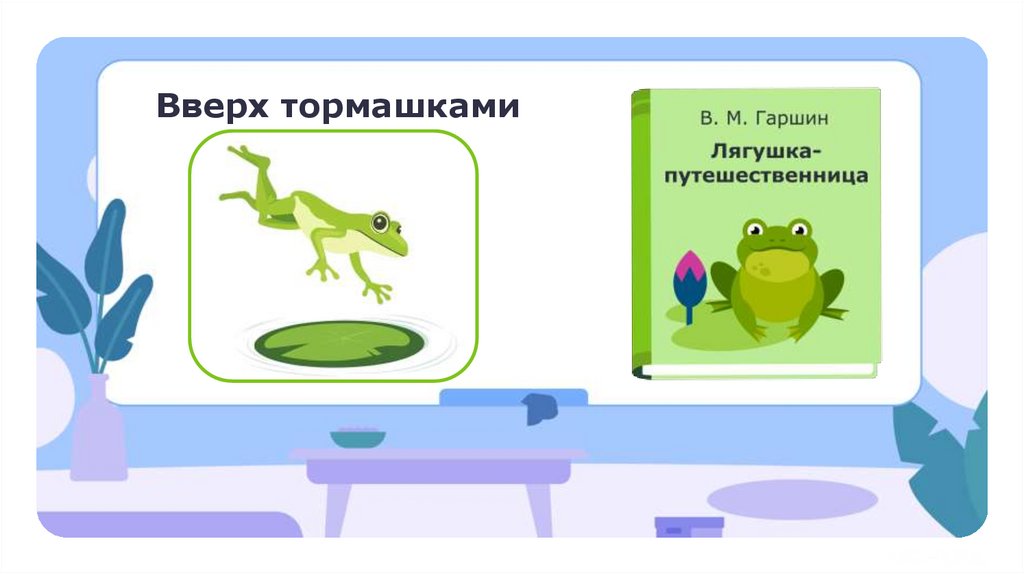 Вверх тормашками

В. М. Гаршин

Лягушка-путешественница